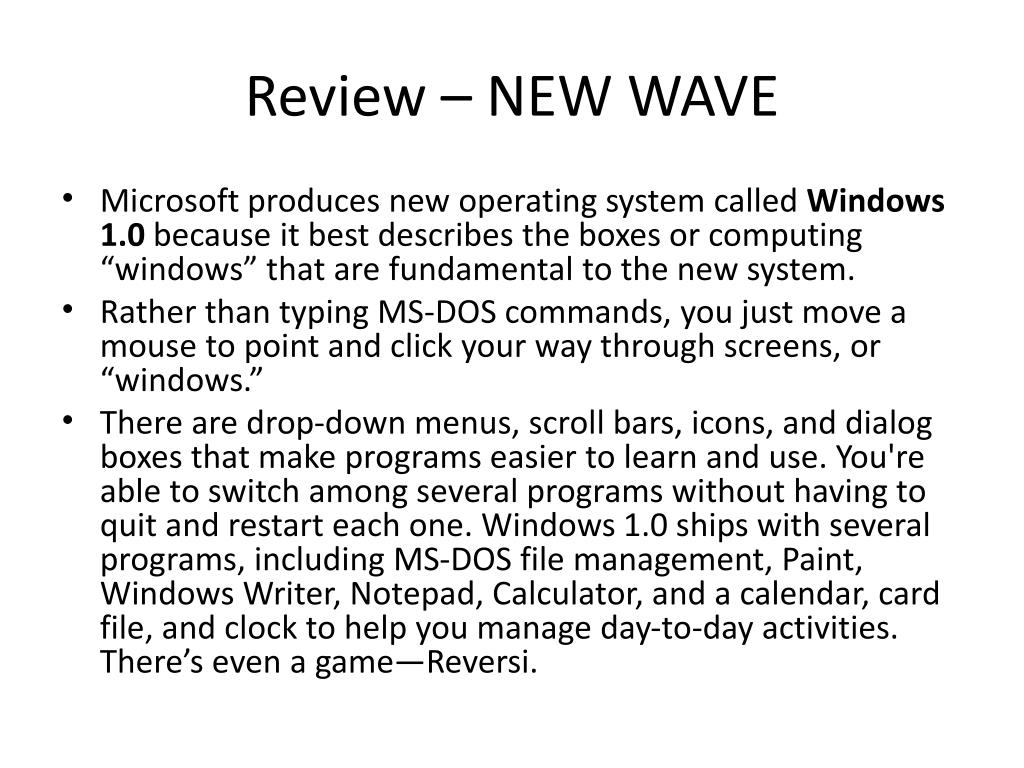 Review – NEW WAVE

• Microsoft produces new operating system called **Windows 1.0** because it best describes the boxes or computing “windows” that are fundamental to the new system.
• Rather than typing MS-DOS commands, you just move a mouse to point and click your way through screens, or “windows.”
• There are drop-down menus, scroll bars, icons, and dialog boxes that make programs easier to learn and use. You're able to switch among several programs without having to quit and restart each one. Windows 1.0 ships with several programs, including MS-DOS file management, Paint, Windows Writer, Notepad, Calculator, and a calendar, card file, and clock to help you manage day-to-day activities. There’s even a game—Reversi.